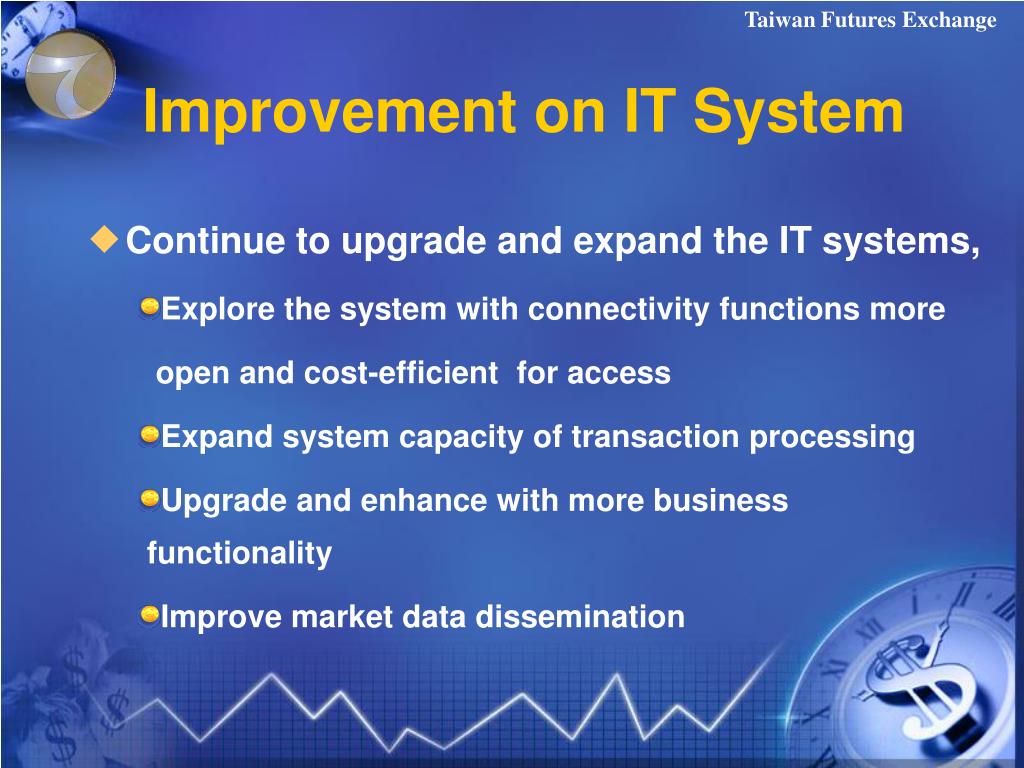 Taiwan Futures Exchange

Improvement on IT System

Continue to upgrade and expand the IT systems,

Explore the system with connectivity functions more open and cost-efficient for access

Expand system capacity of transaction processing

Upgrade and enhance with more business functionality

Improve market data dissemination